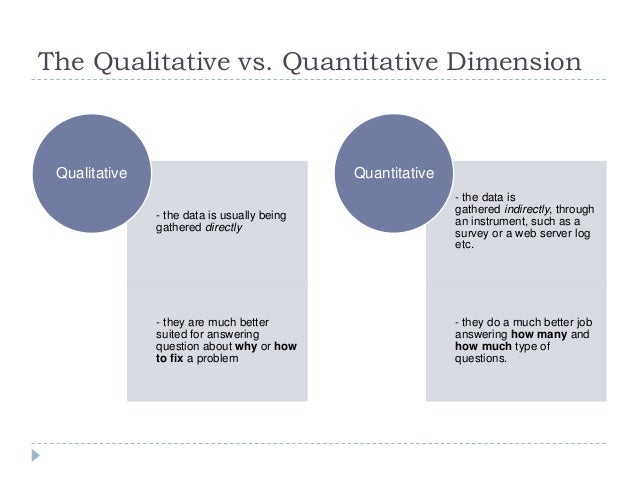 The Qualitative vs. Quantitative Dimension

Qualitative

- the data is usually being gathered directly

- they are much better suited for answering question about why or how to fix a problem

Quantitative

- the data is gathered indirectly, through an instrument, such as a survey or a web server log etc.

- they do a much better job answering how many and how much type of questions.